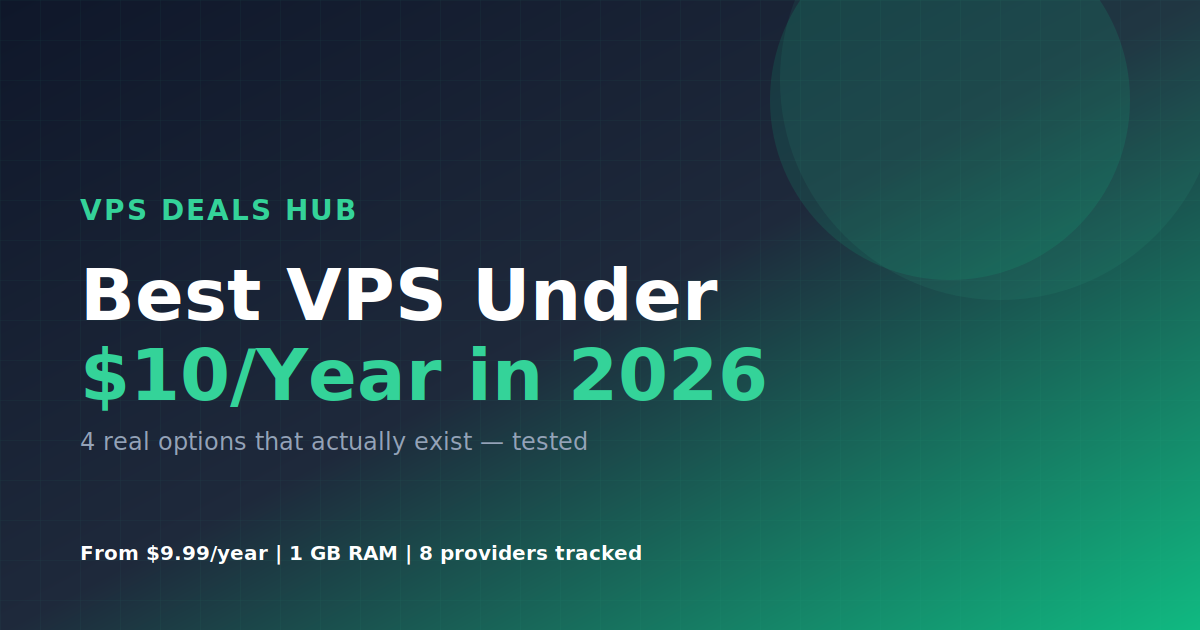 VPS DEALS HUB

Best VPS Under $10/Year in 2026

4 real options that actually exist — tested

From $9.99/year | 1 GB RAM | 8 providers tracked